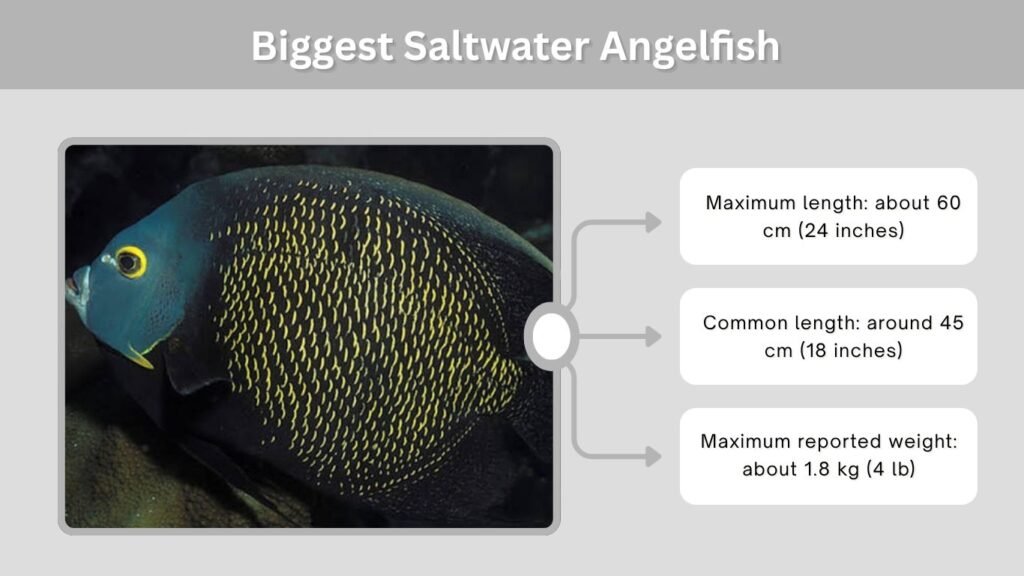 Biggest Saltwater Angelfish

Maximum length: about 60 cm (24 inches)

Common length: around 45 cm (18 inches)

Maximum reported weight: about 1.8 kg (4 lb)